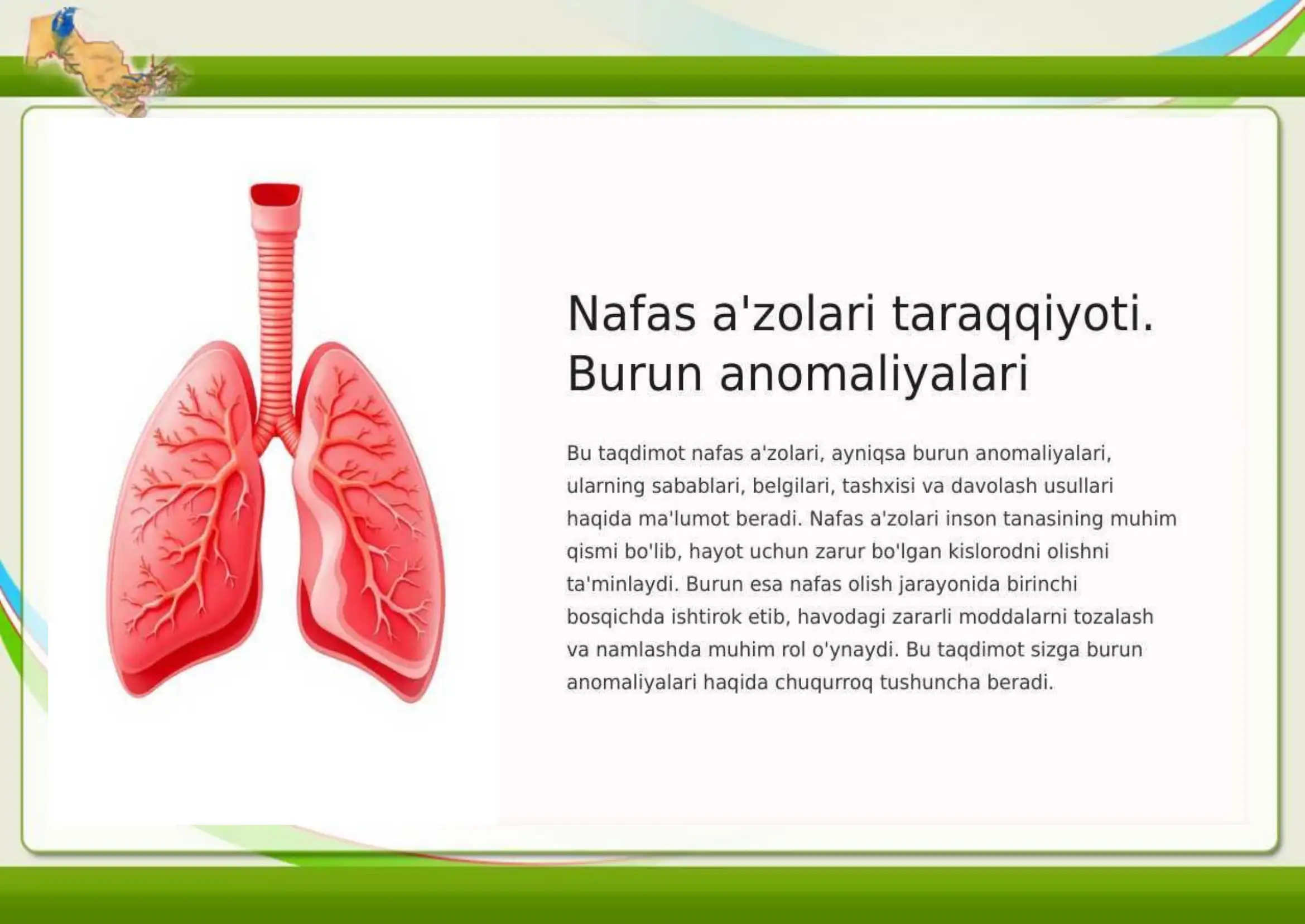 Nafas a'zolari taraqqiyoti. Burun anomaliyalari

Bu taqdimot nafas a'zolari, ayniqsa burun anomaliyalari, ularning sabablari, belgilari, tashxisi va davolash usullari haqida ma'lumot beradi. Nafas a'zolari inson tanasining muhim qismi bo'lib, hayot uchun zarur bo'lgan kislorodni olishni ta'minlaydi. Burun esa nafas olish jarayonida birinchi bosqichda ishtirok etib, havodagi zararli moddalarni tozalash va namlashda muhim rol o'ynaydi. Bu taqdimot sizga burun anomaliyalari haqida chuqurroq tushuncha beradi.